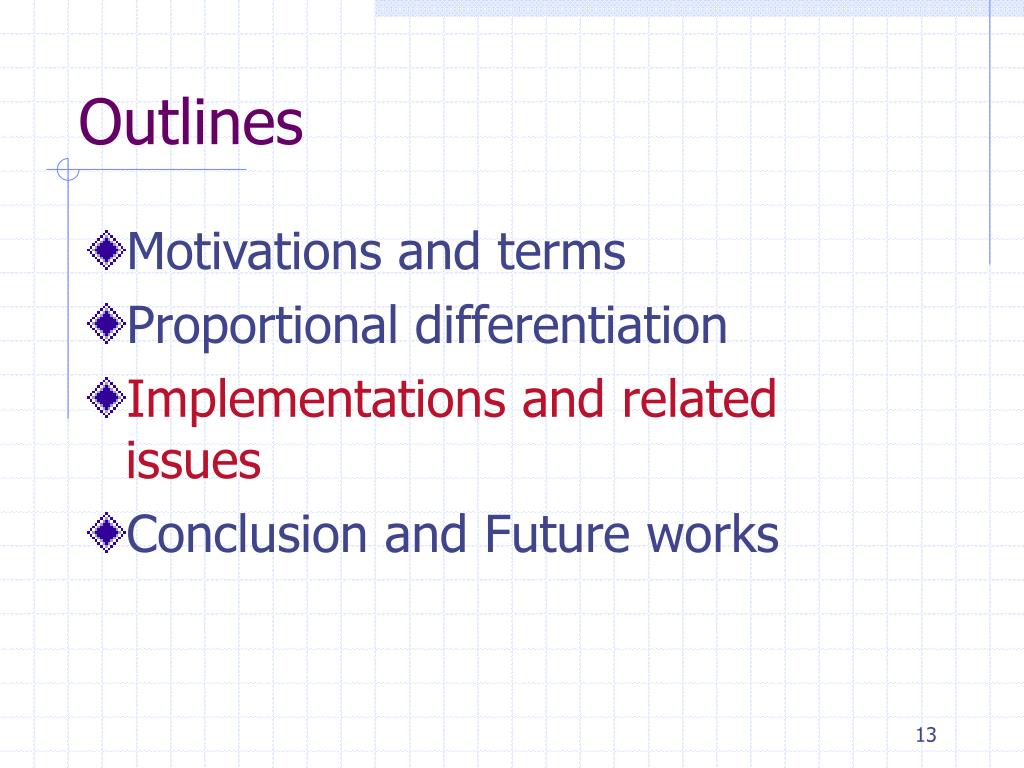 Outlines

Motivations and terms
Proportional differentiation
Implementations and related issues
Conclusion and Future works

13